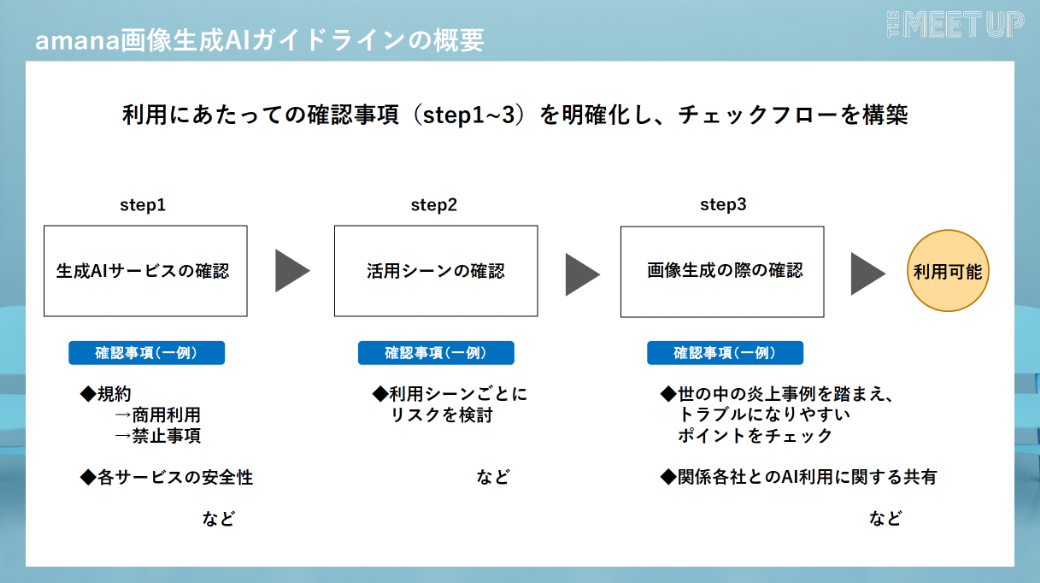 amana画像生成AIガイドラインの概要

THE MEET UP

利用にあたっての確認事項（step1~3）を明確化し、チェックフローを構築

step1

生成AIサービスの確認

確認事項（一例）

◆規約
→商用利用
→禁止事項

◆各サービスの安全性

など

step2

活用シーンの確認

確認事項（一例）

◆利用シーンごとにリスクを検討

など

step3

画像生成の際の確認

確認事項（一例）

◆世の中の炎上事例を踏まえ、トラブルになりやすいポイントをチェック

◆関係各社とのAI利用に関する共有

など

利用可能